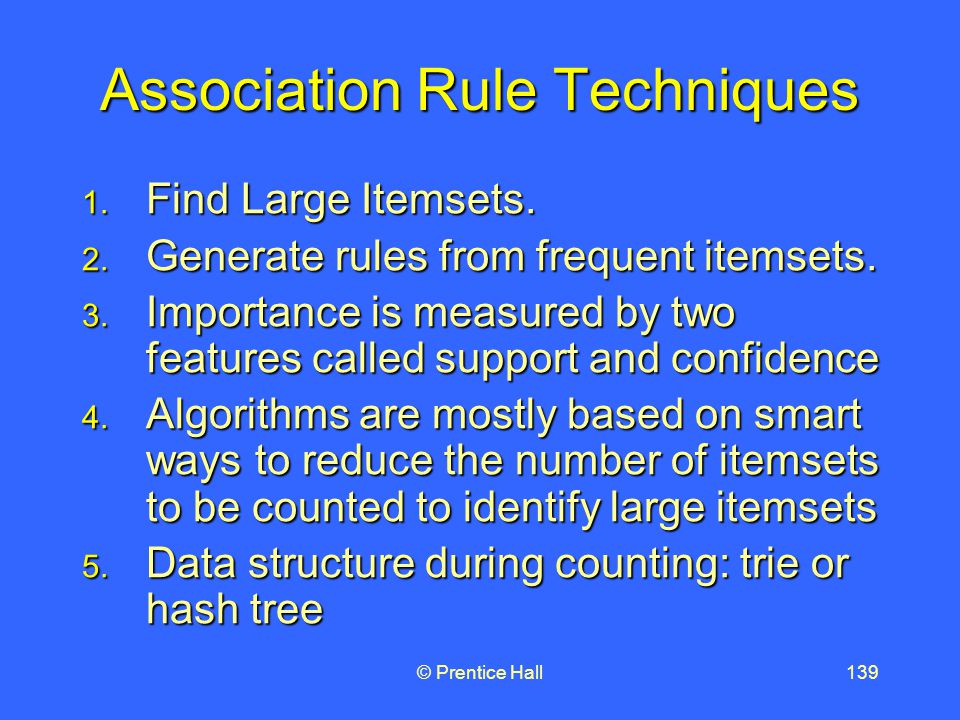 Association Rule Techniques

1. Find Large Itemsets.
2. Generate rules from frequent itemsets.
3. Importance is measured by two features called support and confidence
4. Algorithms are mostly based on smart ways to reduce the number of itemsets to be counted to identify large itemsets
5. Data structure during counting: trie or hash tree

© Prentice Hall

139